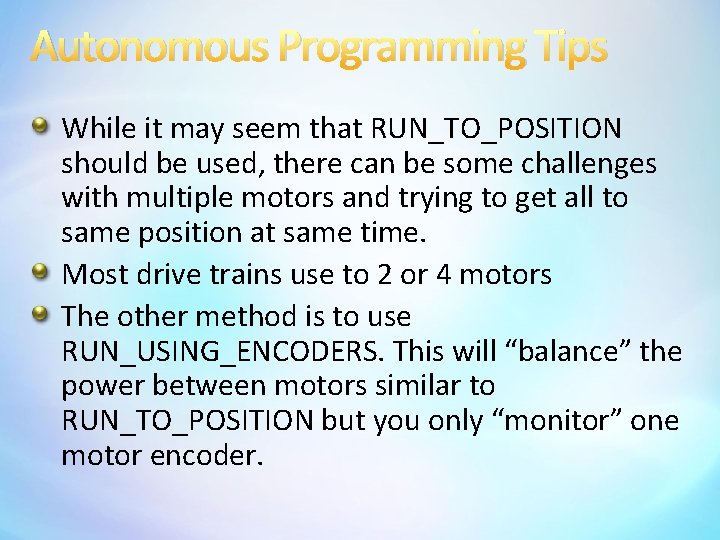 Autonomous Programming Tips

While it may seem that RUN_TO_POSITION should be used, there can be some challenges with multiple motors and trying to get all to same position at same time.

Most drive trains use to 2 or 4 motors

The other method is to use RUN_USING_ENCODERS. This will “balance” the power between motors similar to RUN_TO_POSITION but you only “monitor” one motor encoder.